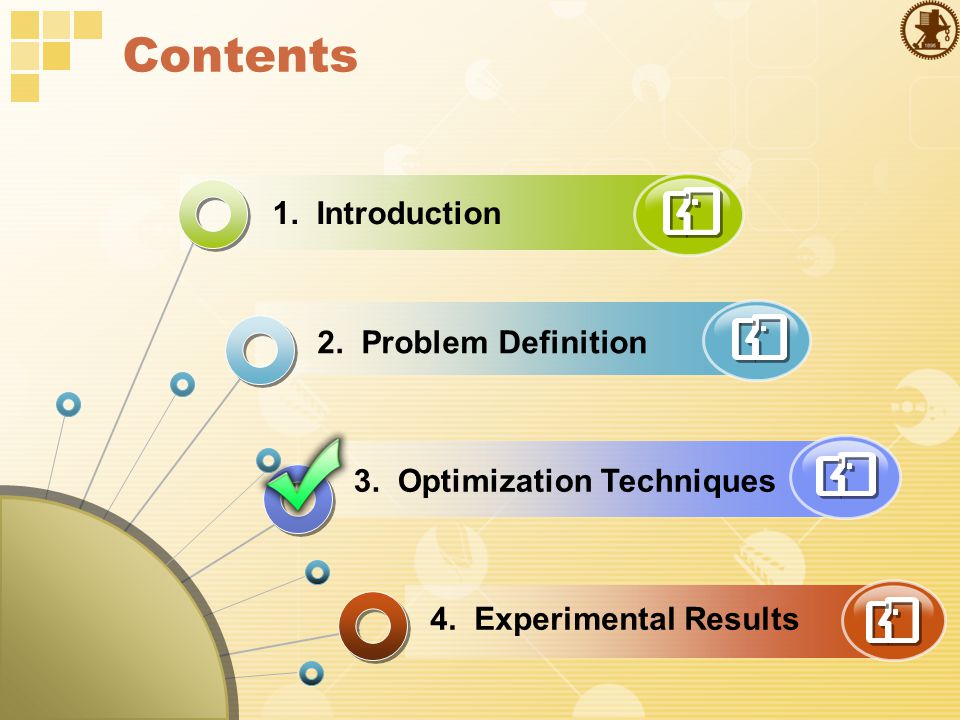 Contents

1. Introduction

2. Problem Definition

3. Optimization Techniques

4. Experimental Results